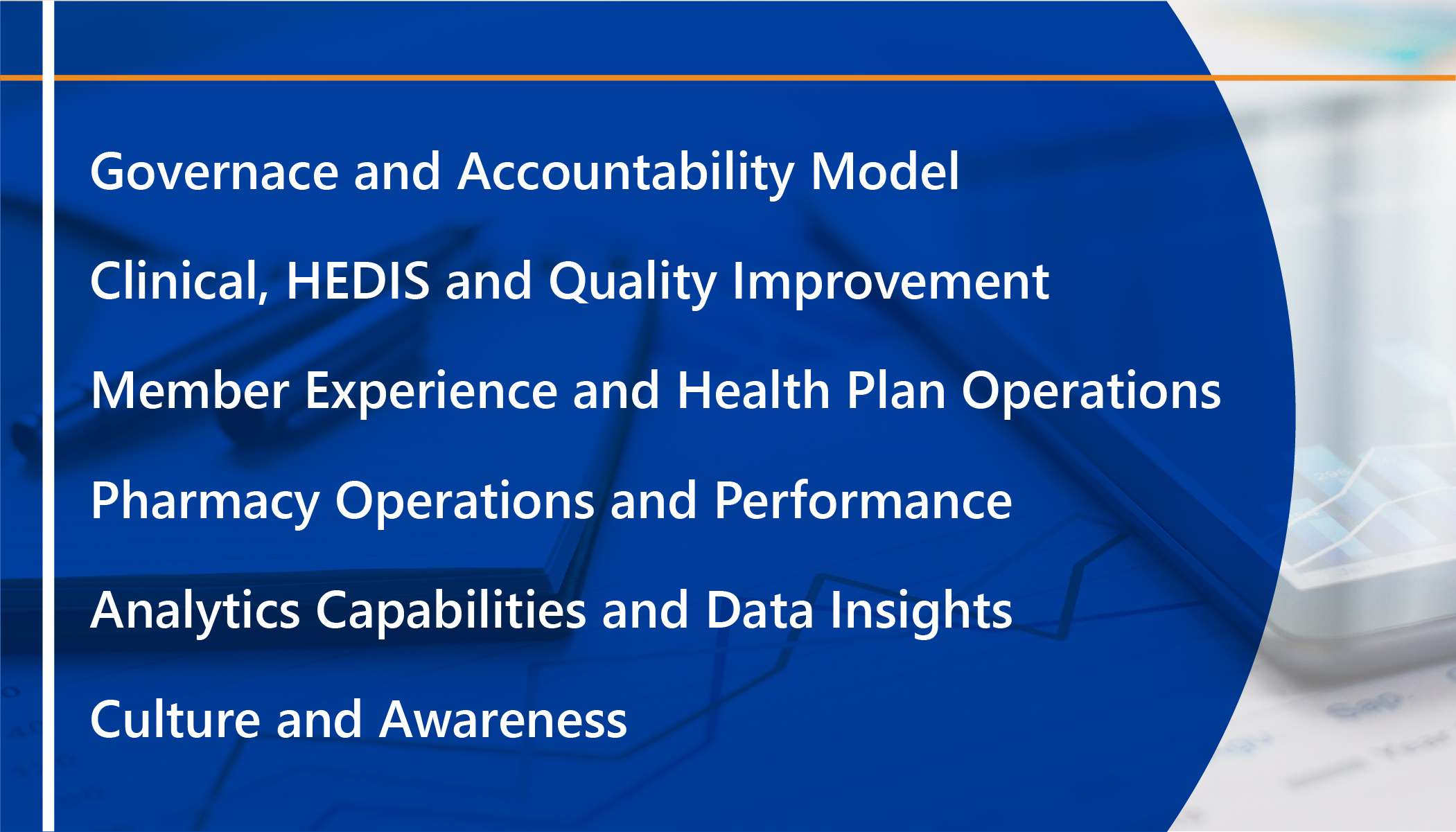 Governace and Accountability Model

Clinical, HEDIS and Quality Improvement

Member Experience and Health Plan Operations

Pharmacy Operations and Performance

Analytics Capabilities and Data Insights

Culture and Awareness